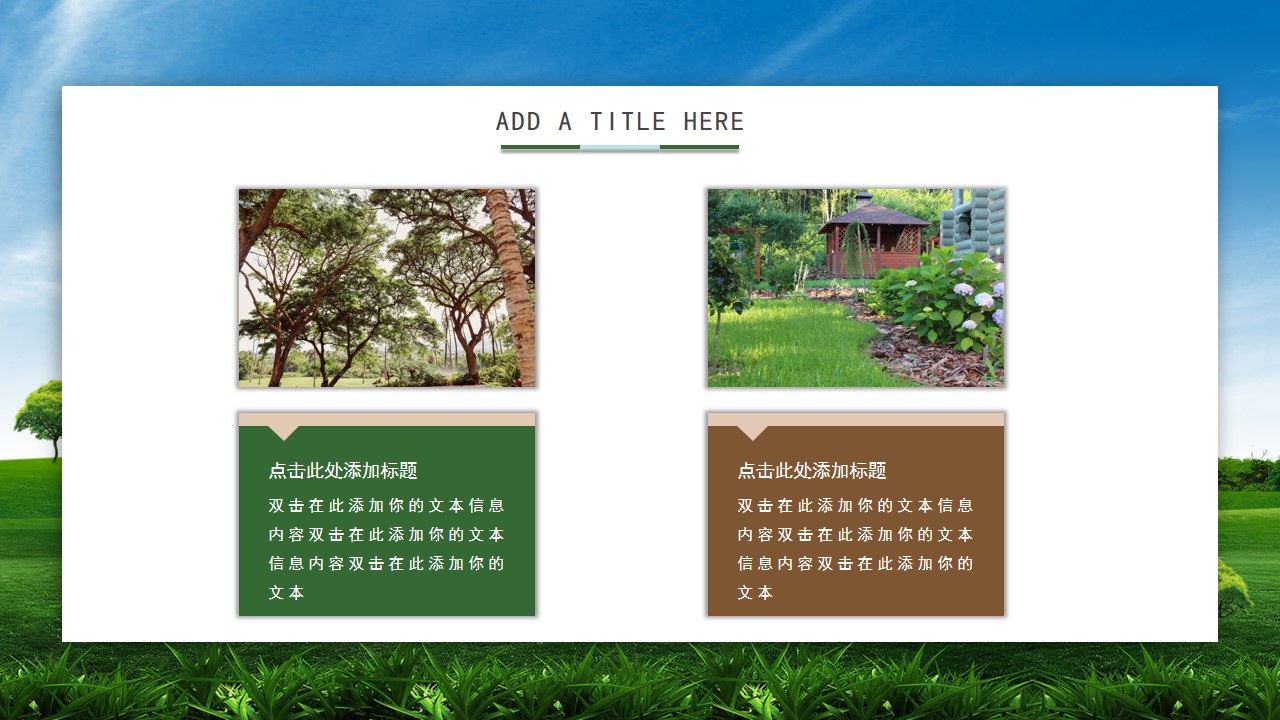 ADD A TITLE HERE

点击此处添加标题

双击在此添加你的文本信息内容双击在此添加你的文本信息内容双击在此添加你的文本

点击此处添加标题

双击在此添加你的文本信息内容双击在此添加你的文本信息内容双击在此添加你的文本